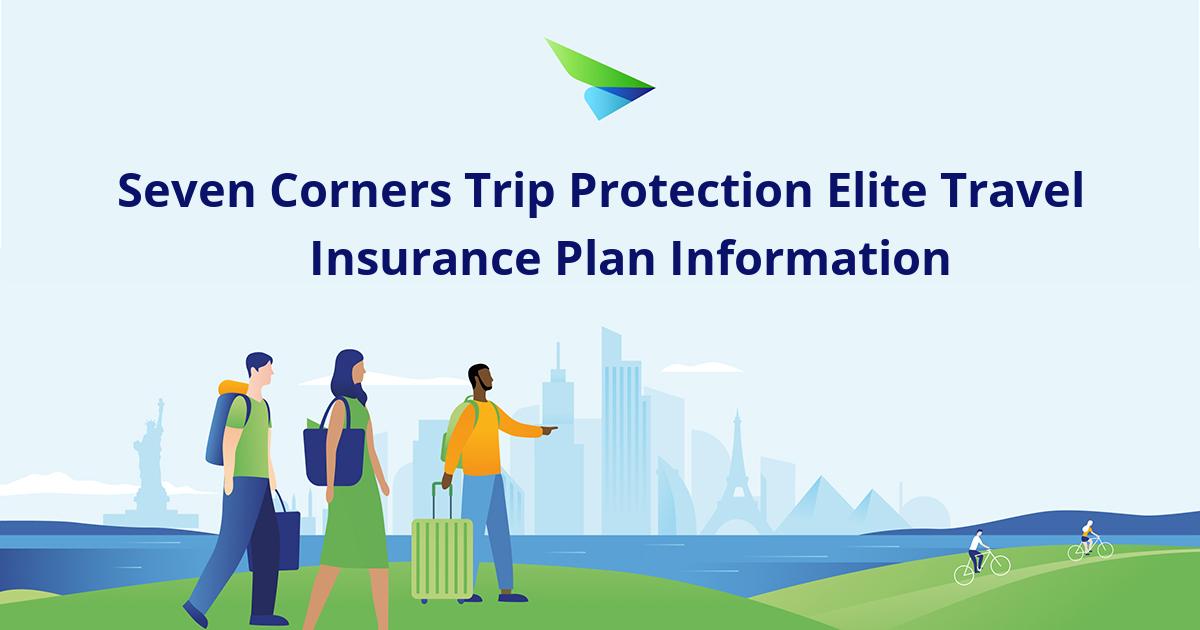 Seven Corners Trip Protection Elite Travel Insurance Plan Information